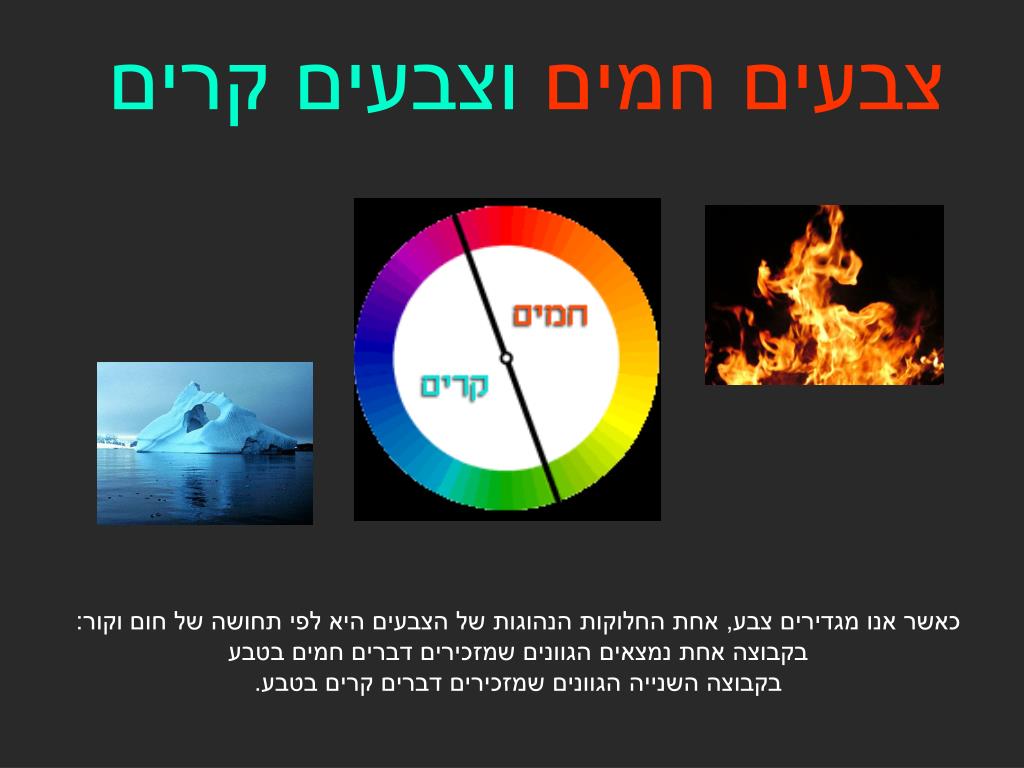 צבעים חמים וצבעים קרים

חמים
קרים

כאשר אנו מגדירים צבע, אחת החלוקות הנהוגות של הצבעים היא לפי תחושה של חום וקור:
בקבוצה אחת נמצאים הגוונים שמזכירים דברים חמים בטבע
בקבוצה השנייה הגוונים שמזכירים דברים קרים בטבע.